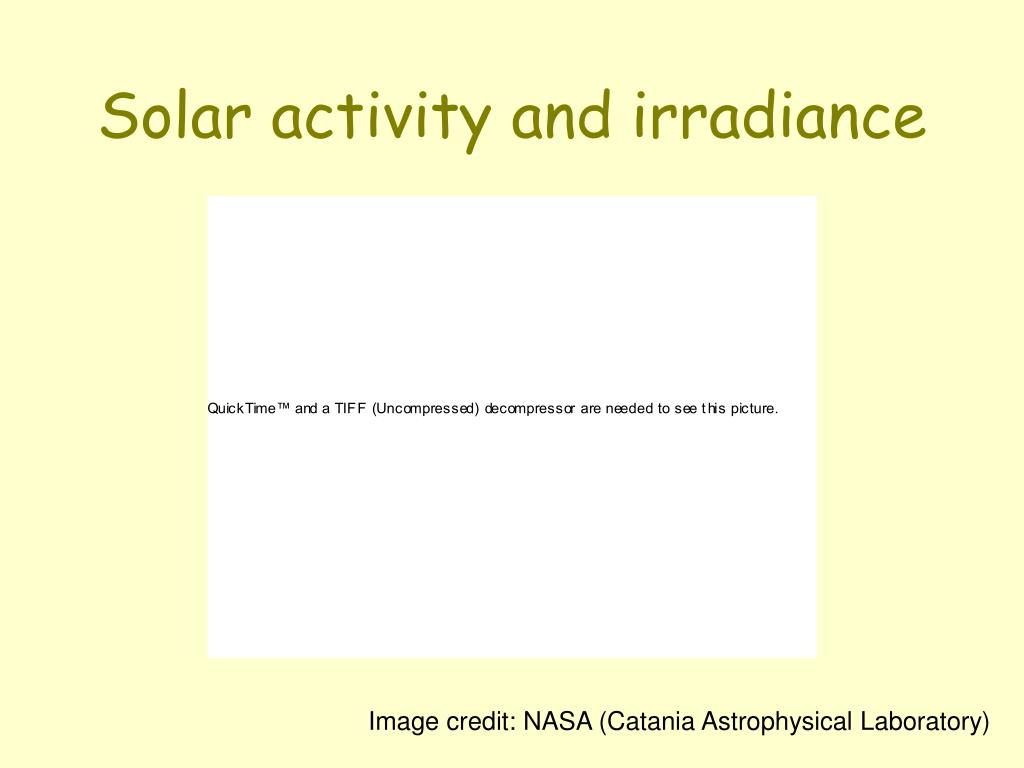 Solar activity and irradiance

QuickTime™ and a TIFF (Uncompressed) decompressor are needed to see this picture.

Image credit: NASA (Catania Astrophysical Laboratory)